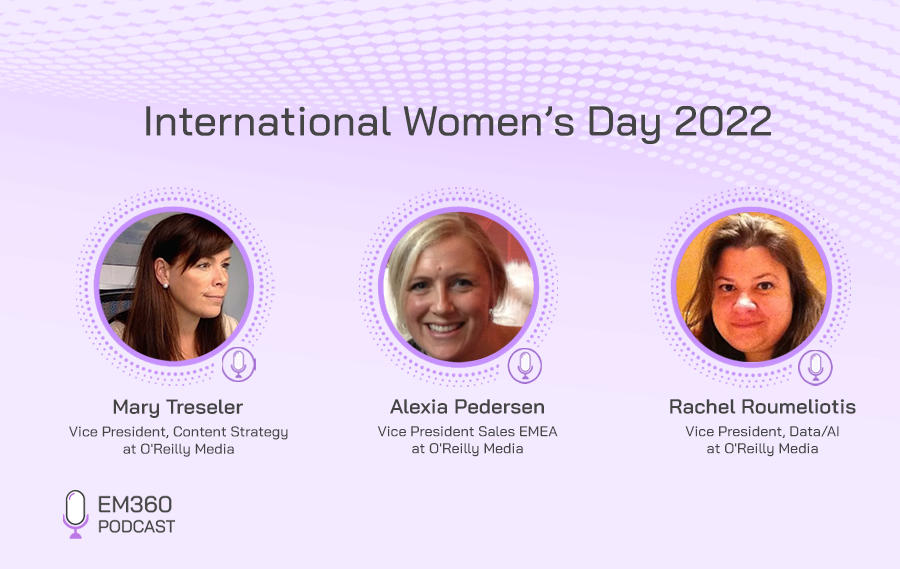 International Women's Day 2022

Mary Treseler
Vice President, Content Strategy at O'Reilly Media

Alexia Pedersen
Vice President Sales EMEA at O'Reilly Media

Rachel Roumeliotis
Vice President, Data/AI at O'Reilly Media

EM360
PODCAST